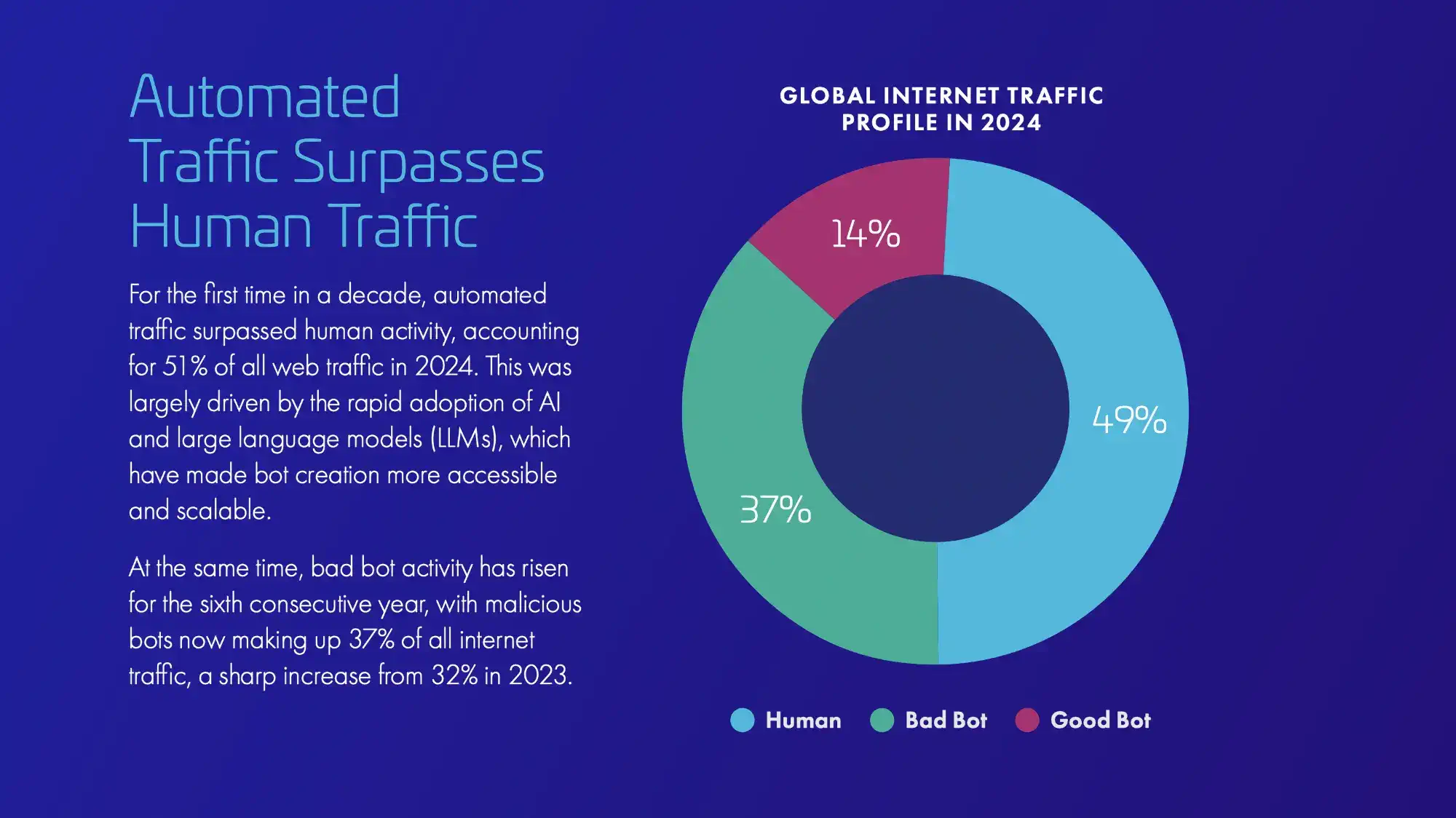 Automated Traffic Surpasses Human Traffic

For the first time in a decade, automated traffic surpassed human activity, accounting for 51% of all web traffic in 2024. This was largely driven by the rapid adoption of AI and large language models (LLMs), which have made bot creation more accessible and scalable.

At the same time, bad bot activity has risen for the sixth consecutive year, with malicious bots now making up 37% of all internet traffic, a sharp increase from 32% in 2023.

GLOBAL INTERNET TRAFFIC PROFILE IN 2024

14%

49%

37%

Human
Bad Bot
Good Bot